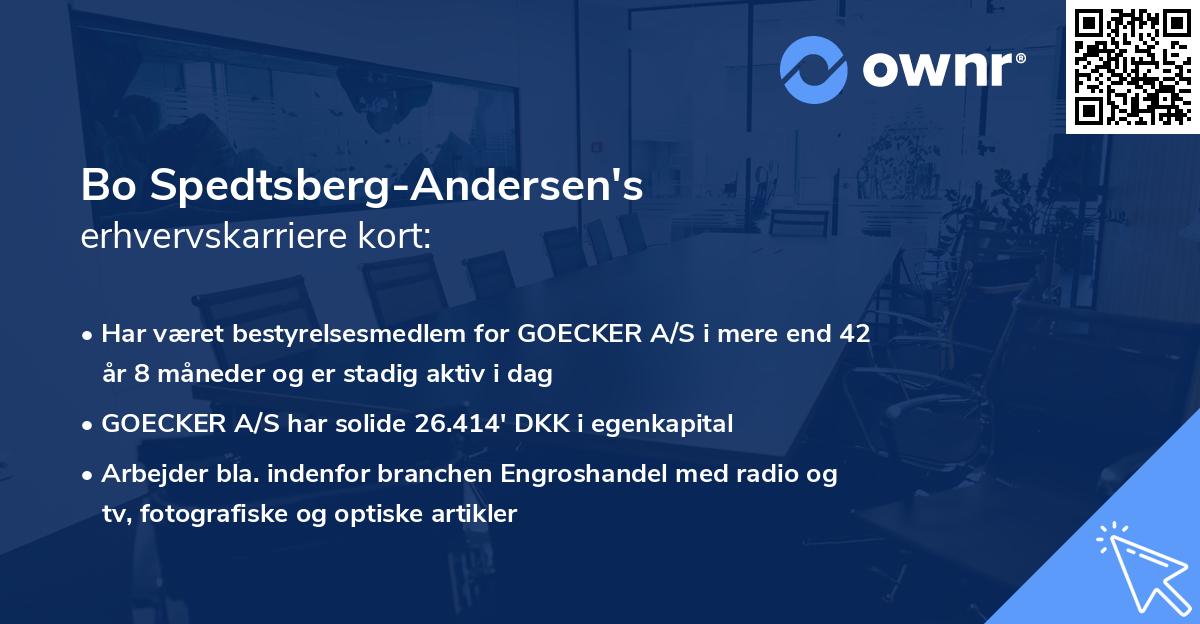 ownr®

Bo Spedtsberg-Andersen's
erhvervskarriere kort:

• Har været bestyrelsesmedlem for GOECKER A/S i mere end 42 år 8 måneder og er stadig aktiv i dag

• GOECKER A/S har solide 26.414' DKK i egenkapital

• Arbejder bla. indenfor branchen Engroshandel med radio og tv, fotografiske og optiske artikler